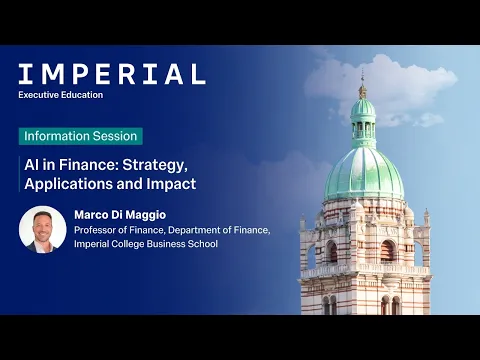 IMPERIAL
Executive Education

Information Session

AI in Finance: Strategy, Applications and Impact

Marco Di Maggio
Professor of Finance, Department of Finance, Imperial College Business School